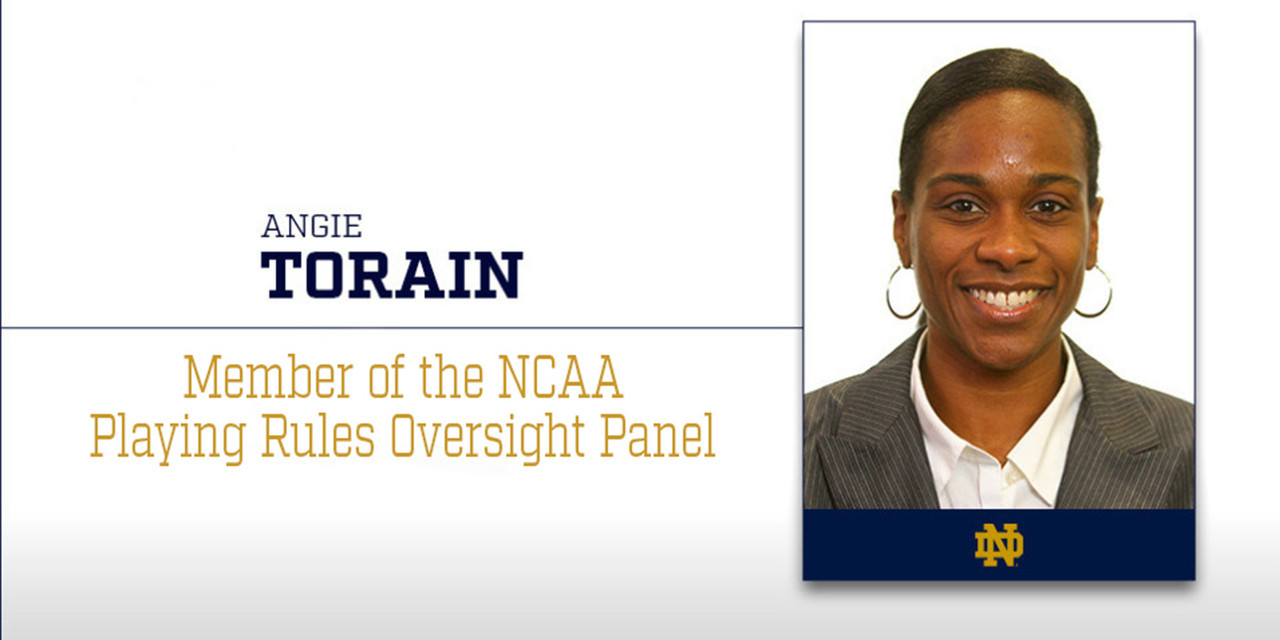 ANGIE
TORAIN

Member of the NCAA
Playing Rules Oversight Panel

ND